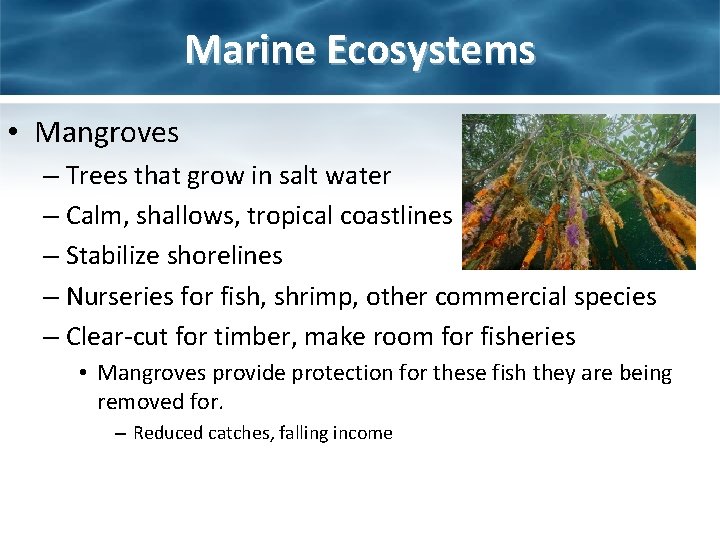 Marine Ecosystems

• Mangroves
– Trees that grow in salt water
– Calm, shallows, tropical coastlines
– Stabilize shorelines
– Nurseries for fish, shrimp, other commercial species
– Clear-cut for timber, make room for fisheries
• Mangroves provide protection for these fish they are being removed for.
– Reduced catches, falling income